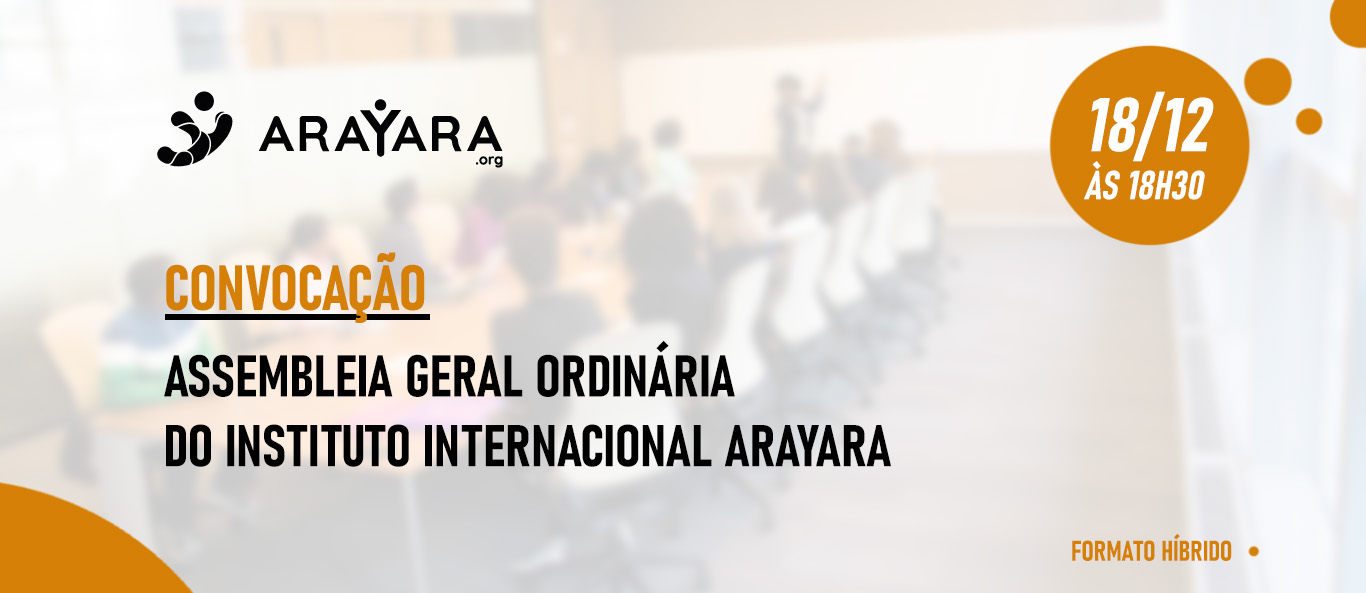 ARAYARA .org

18/12
ÀS 18H30

CONVOCAÇÃO

ASSEMBLEIA GERAL ORDINÁRIA DO INSTITUTO INTERNACIONAL ARAYARA

FORMATO HÍBRIDO